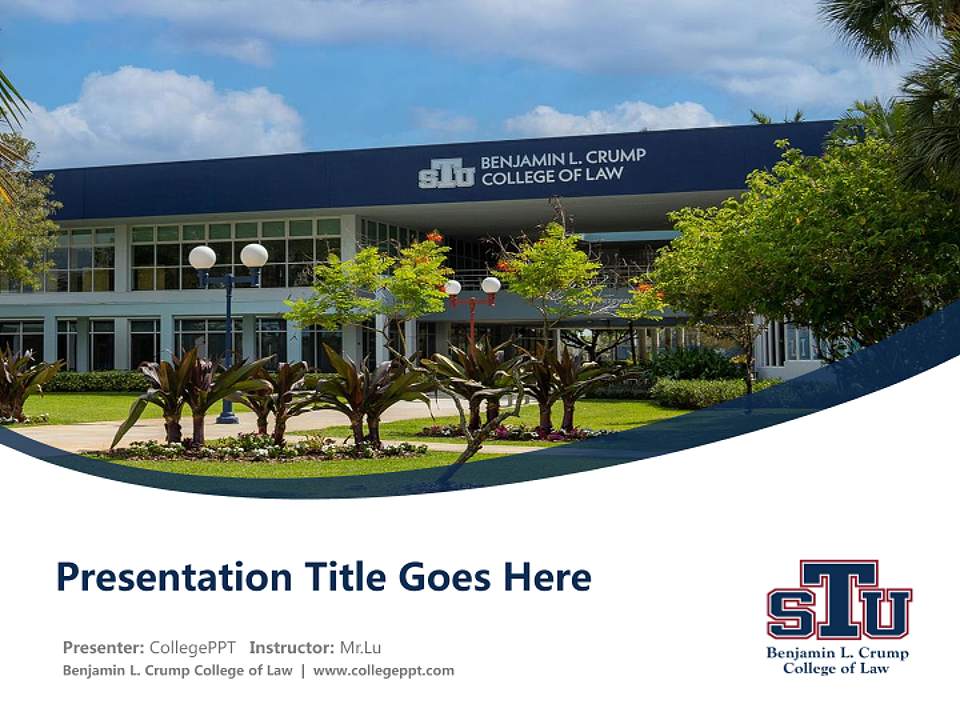 STU BENJAMIN L. CRUMP COLLEGE OF LAW

Presentation Title Goes Here

Presenter: CollegePPT Instructor: Mr.Lu
Benjamin L. Crump College of Law | www.collegeppt.com

STU
Benjamin L. Crump College of Law